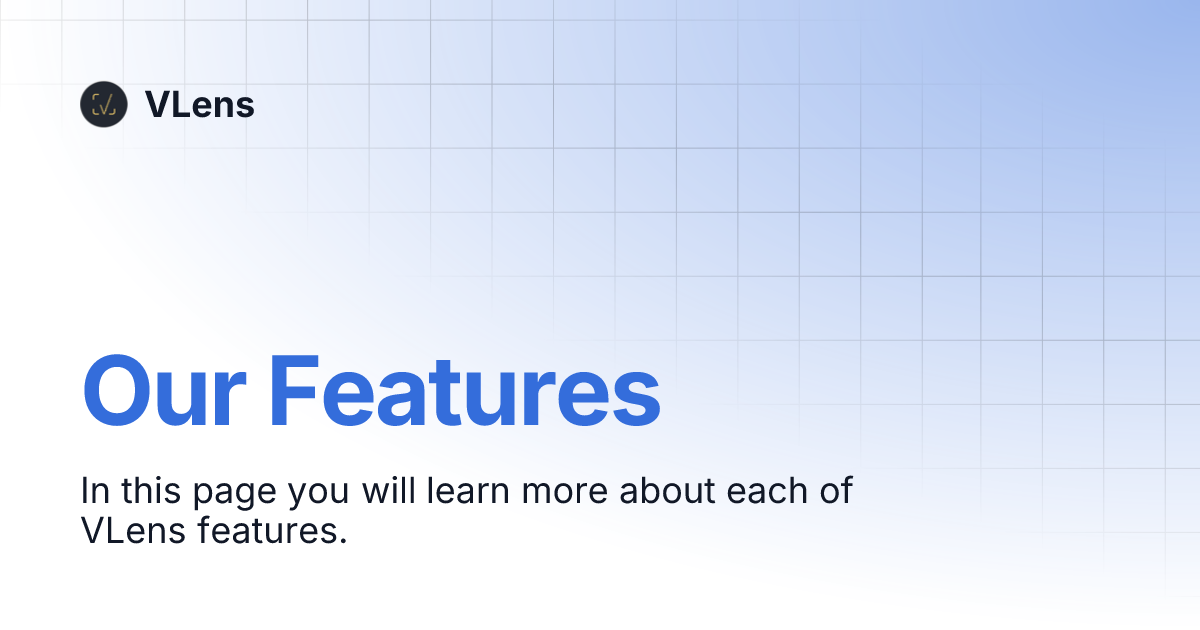 VLens

Our Features

In this page you will learn more about each of VLens features.